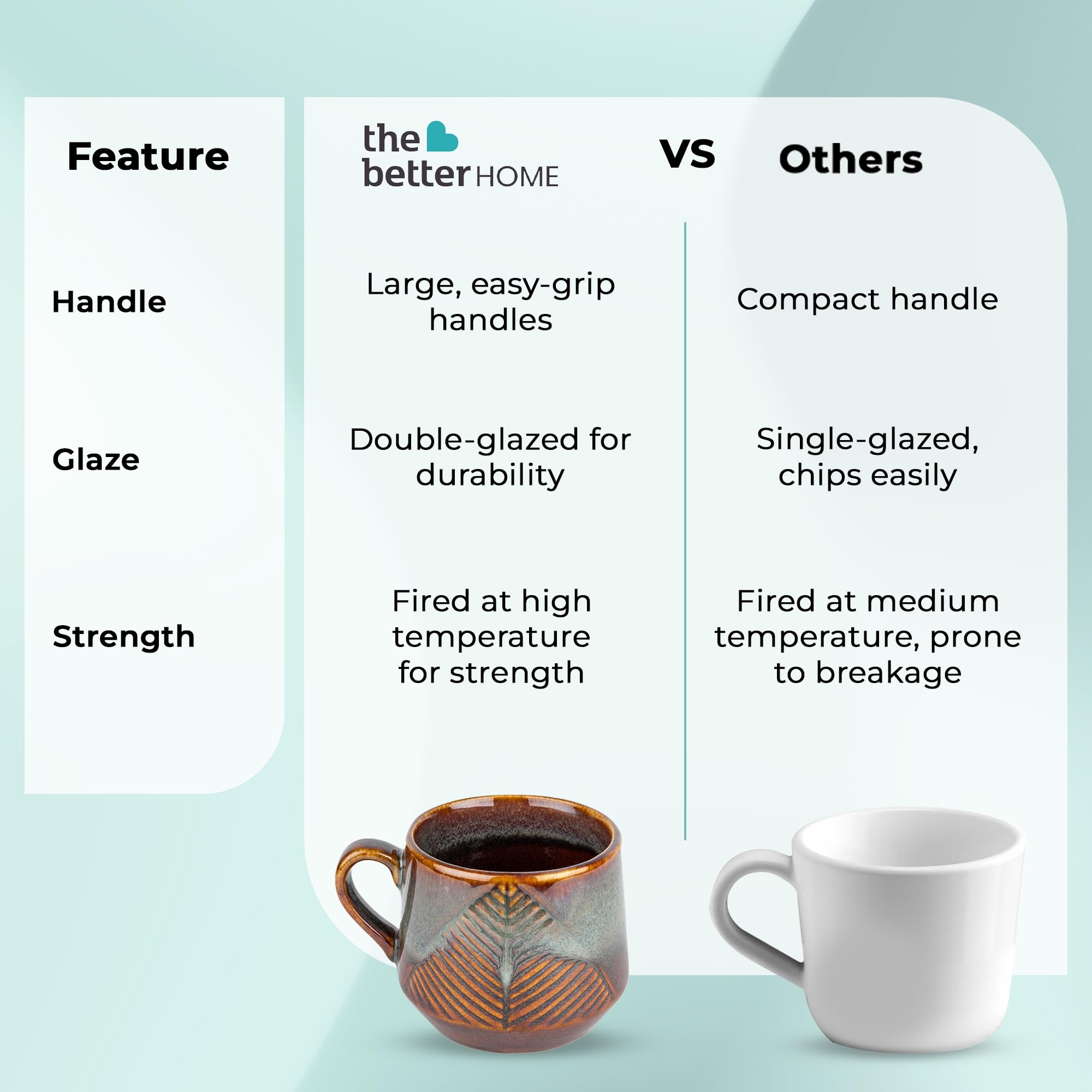 | Feature | the better HOME | VS | Others |
|---|---|---|---|
| Handle | Large, easy-grip handles | | Compact handle |
| Glaze | Double-glazed for durability | | Single-glazed, chips easily |
| Strength | Fired at high temperature for strength | | Fired at medium temperature, prone to breakage |